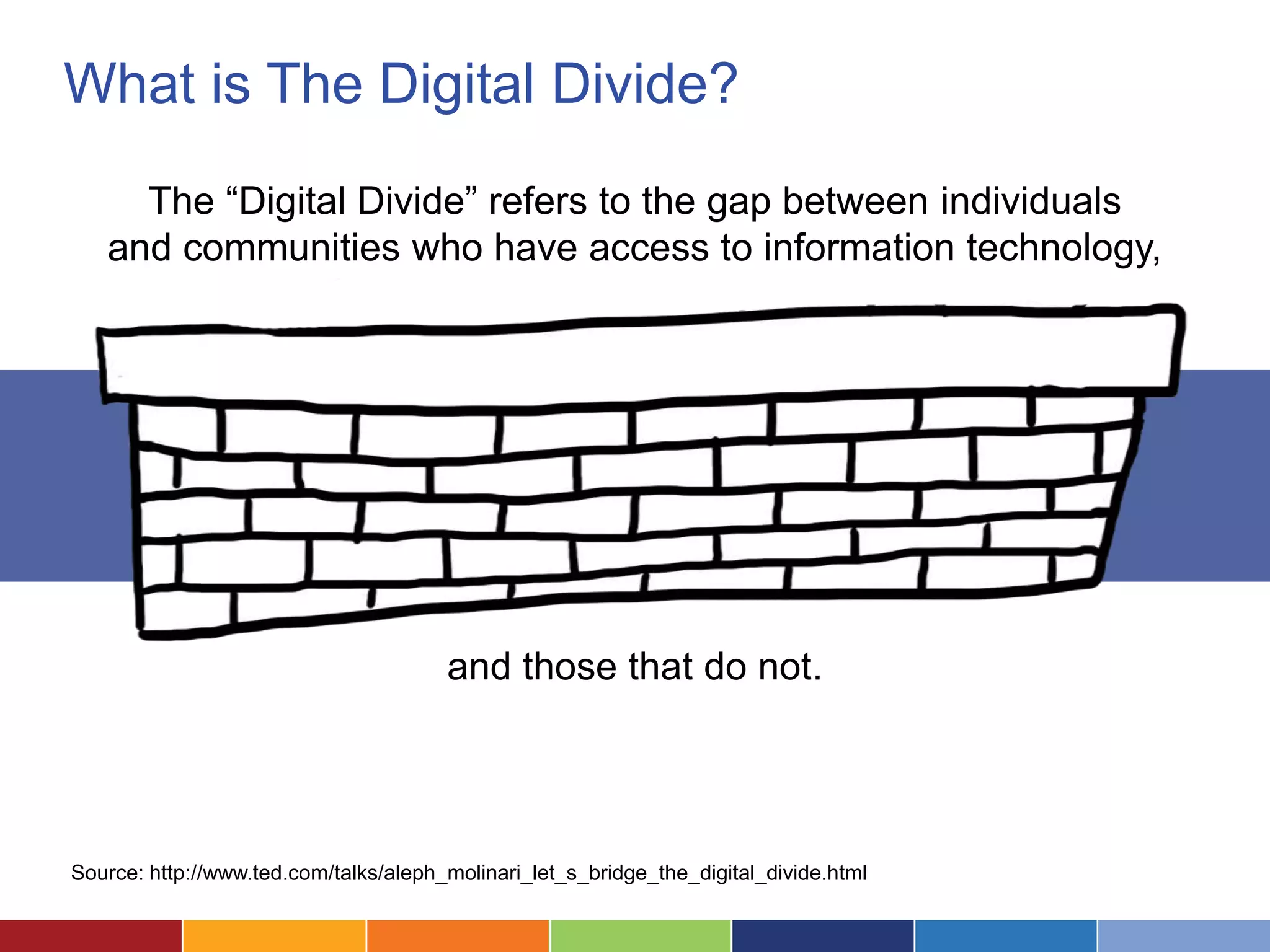 What is The Digital Divide?

The “Digital Divide” refers to the gap between individuals and communities who have access to information technology,

and those that do not.

Source: http://www.ted.com/talks/aleph_molinari_let_s_bridge_the_digital_divide.html